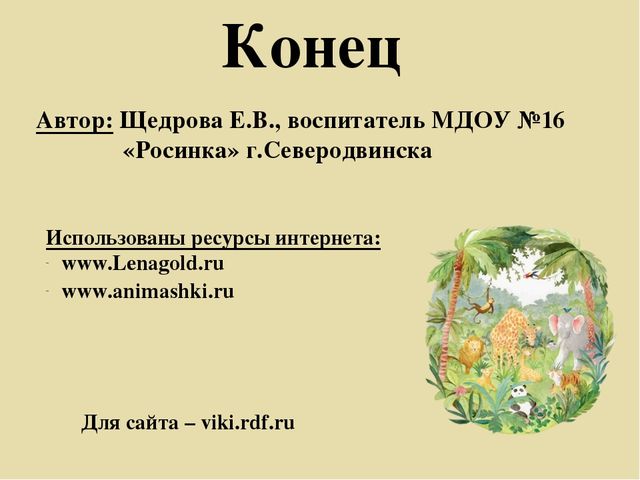 Конец

Автор: Щедрова Е.В., воспитатель МДОУ №16 «Росинка» г.Северодвинска

Использованы ресурсы интернета:
- www.Lenagold.ru
- www.animashki.ru

Для сайта – viki.rdf.ru